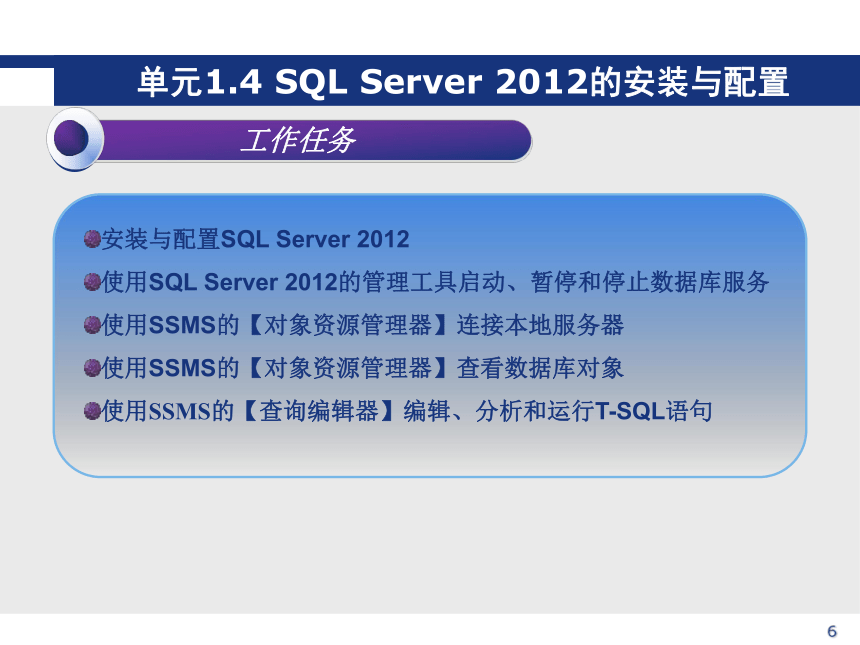 单元1.4 SQL Server 2012的安装与配置

工作任务

安装与配置SQL Server 2012
使用SQL Server 2012的管理工具启动、暂停和停止数据库服务
使用SSMS的【对象资源管理器】连接本地服务器
使用SSMS的【对象资源管理器】查看数据库对象
使用SSMS的【查询编辑器】编辑、分析和运行T-SQL语句

6